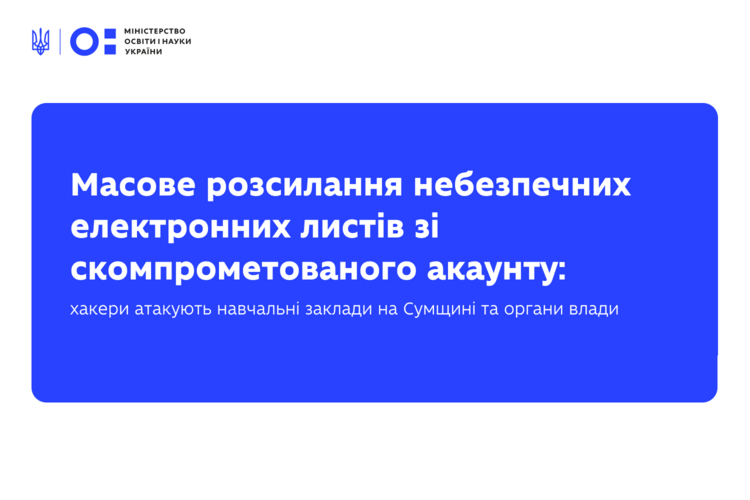 МІНІСТЕРСТВО ОСВІТИ І НАУКИ УКРАЇНИ

Масове розсилання небезпечних електронних листів зі скомпрометованого акаунту:

хакери атакують навчальні заклади на Сумщині та органи влади